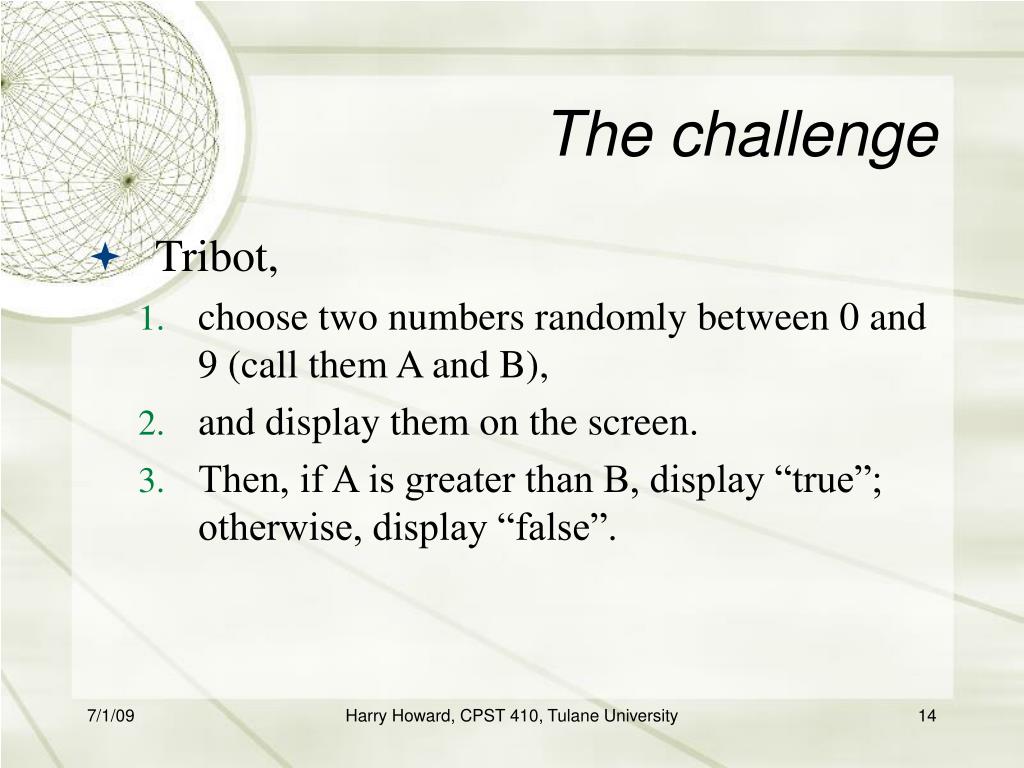 The challenge

Tribot,

1. choose two numbers randomly between 0 and 9 (call them A and B),
2. and display them on the screen.
3. Then, if A is greater than B, display “true”; otherwise, display “false”.

7/1/09

Harry Howard, CPST 410, Tulane University

14